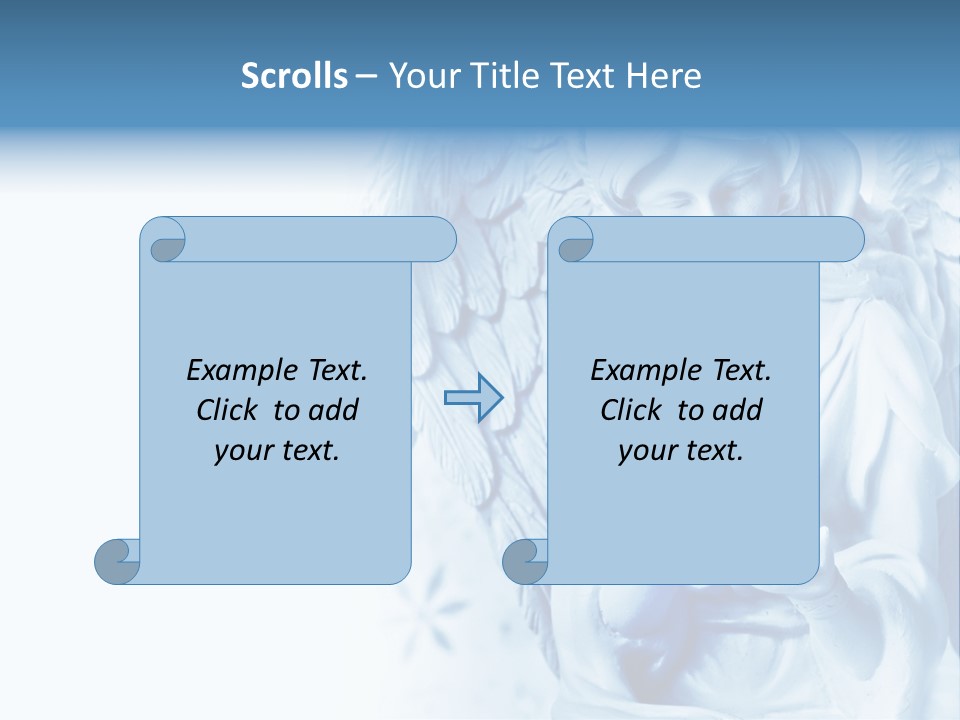 Scrolls – Your Title Text Here

Example Text. Click to add your text.

Example Text. Click to add your text.